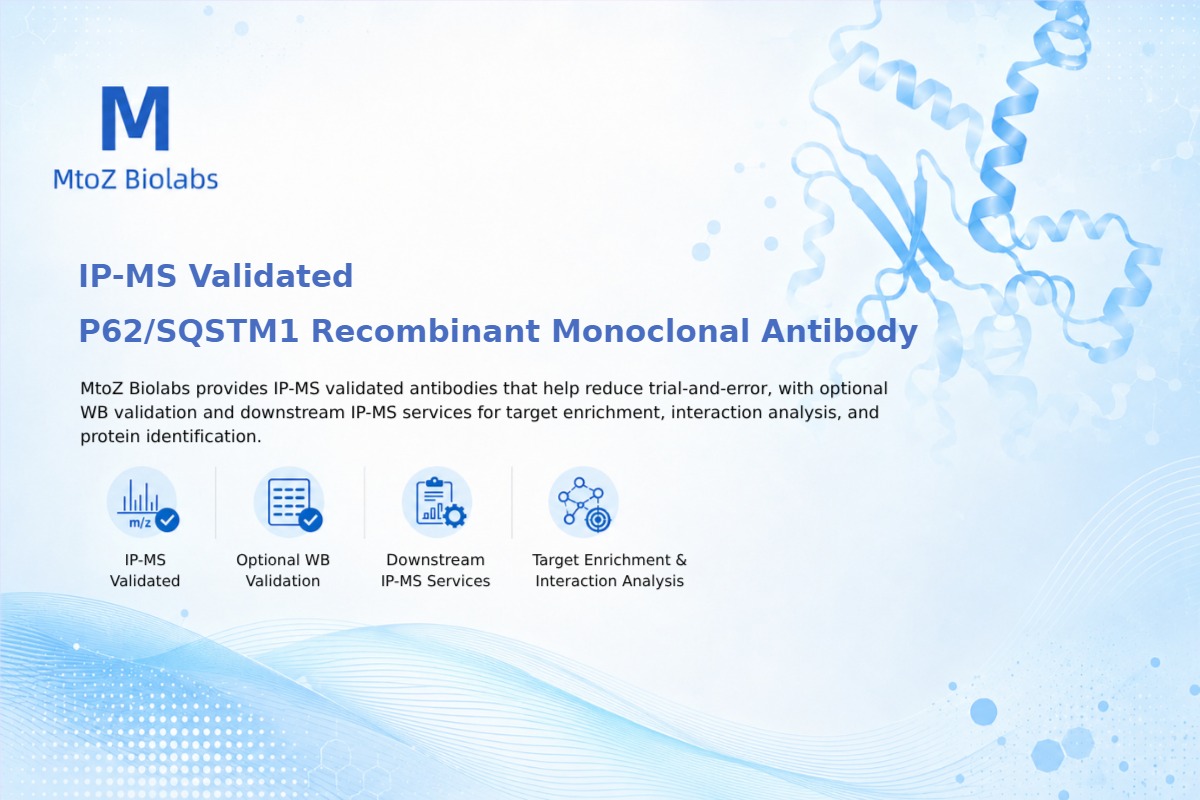 M
MtoZ Biolabs

IP-MS Validated
P62/SQSTM1 Recombinant Monoclonal Antibody

MtoZ Biolabs provides IP-MS validated antibodies that help reduce trial-and-error, with optional WB validation and downstream IP-MS services for target enrichment, interaction analysis, and protein identification.

m/z

IP-MS Validated

Optional WB Validation

Downstream IP-MS Services

Target Enrichment & Interaction Analysis